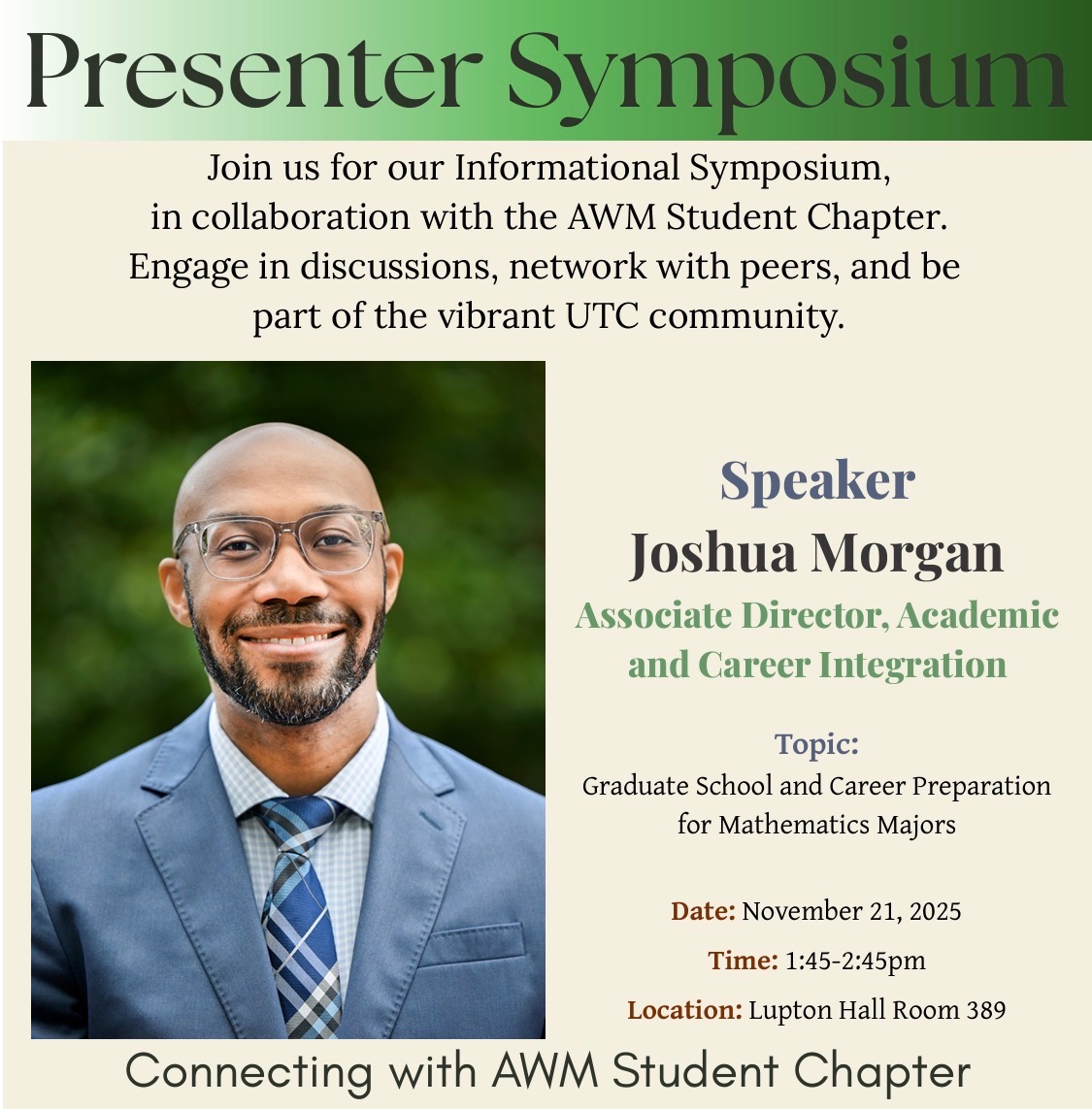 Presenter Symposium

Join us for our Informational Symposium, in collaboration with the AWM Student Chapter. Engage in discussions, network with peers, and be part of the vibrant UTC community.

Speaker
Joshua Morgan
Associate Director, Academic and Career Integration

Topic:
Graduate School and Career Preparation for Mathematics Majors

Date: November 21, 2025
Time: 1:45-2:45pm
Location: Lupton Hall Room 389

Connecting with AWM Student Chapter